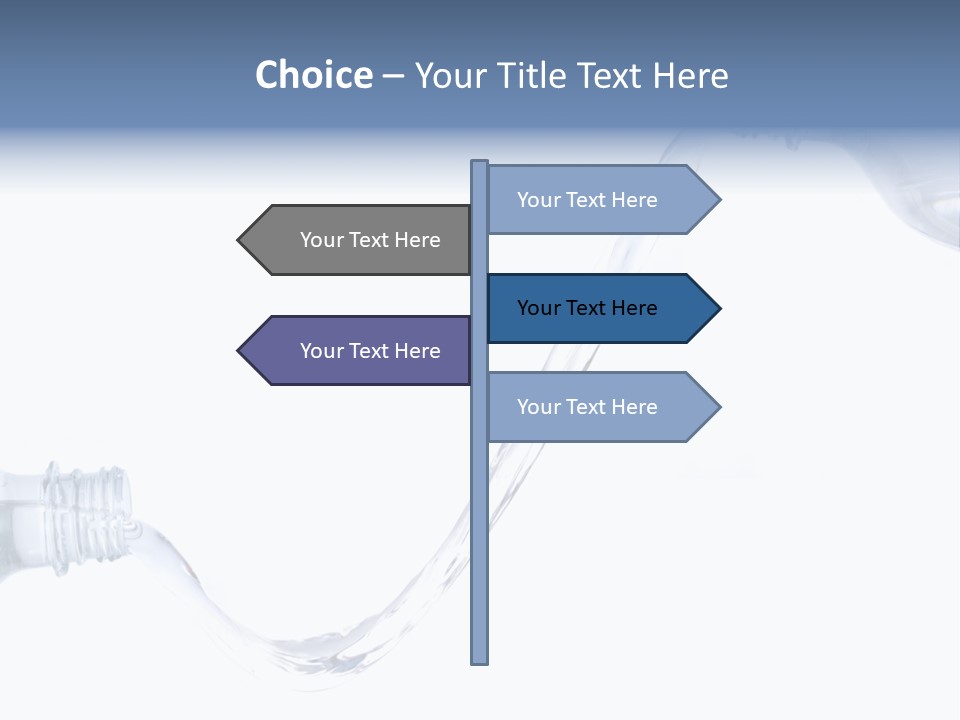 Choice – Your Title Text Here

Your Text Here

Your Text Here

Your Text Here

Your Text Here

Your Text Here